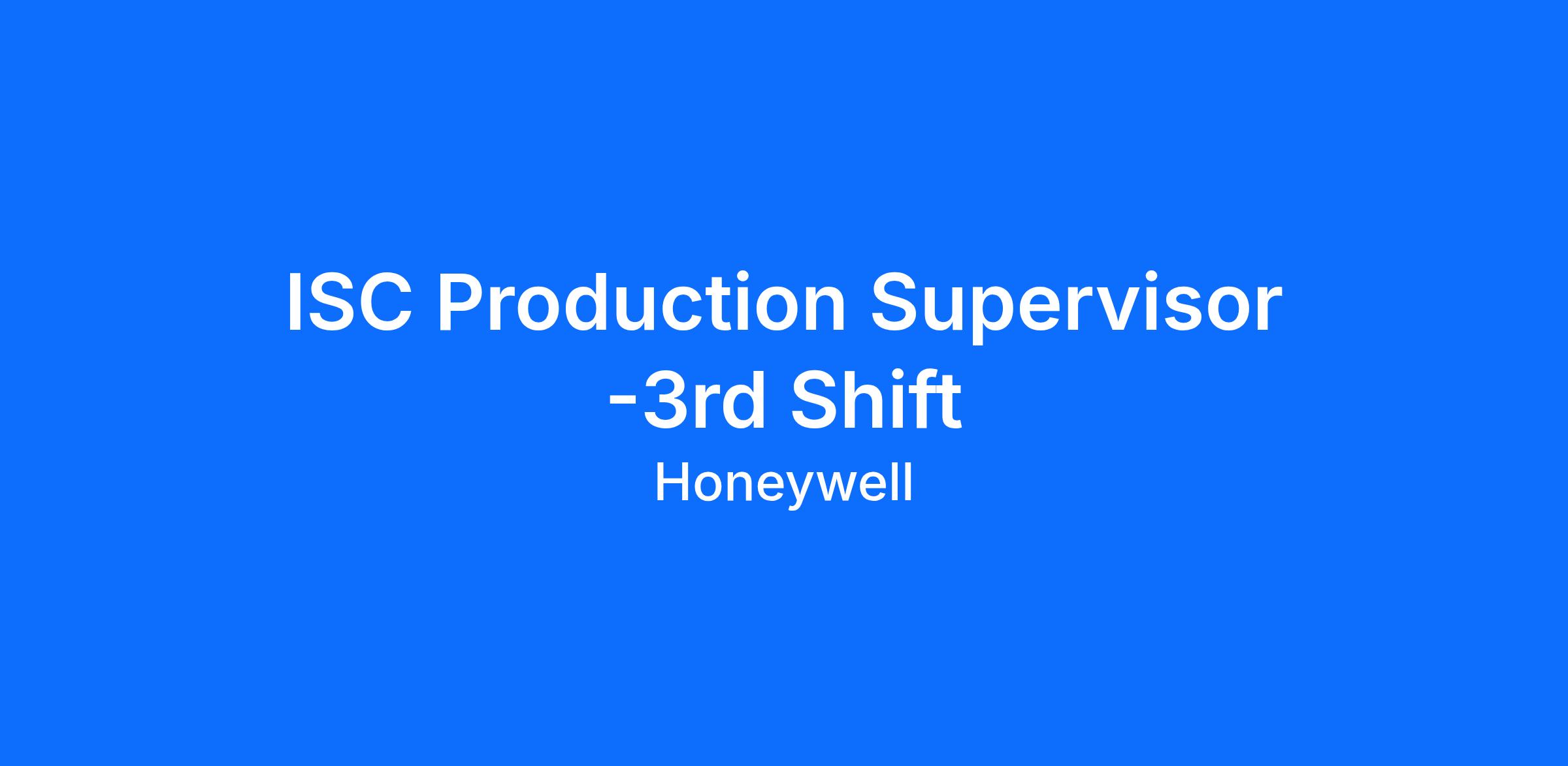 ISC Production Supervisor -3rd Shift

Honeywell